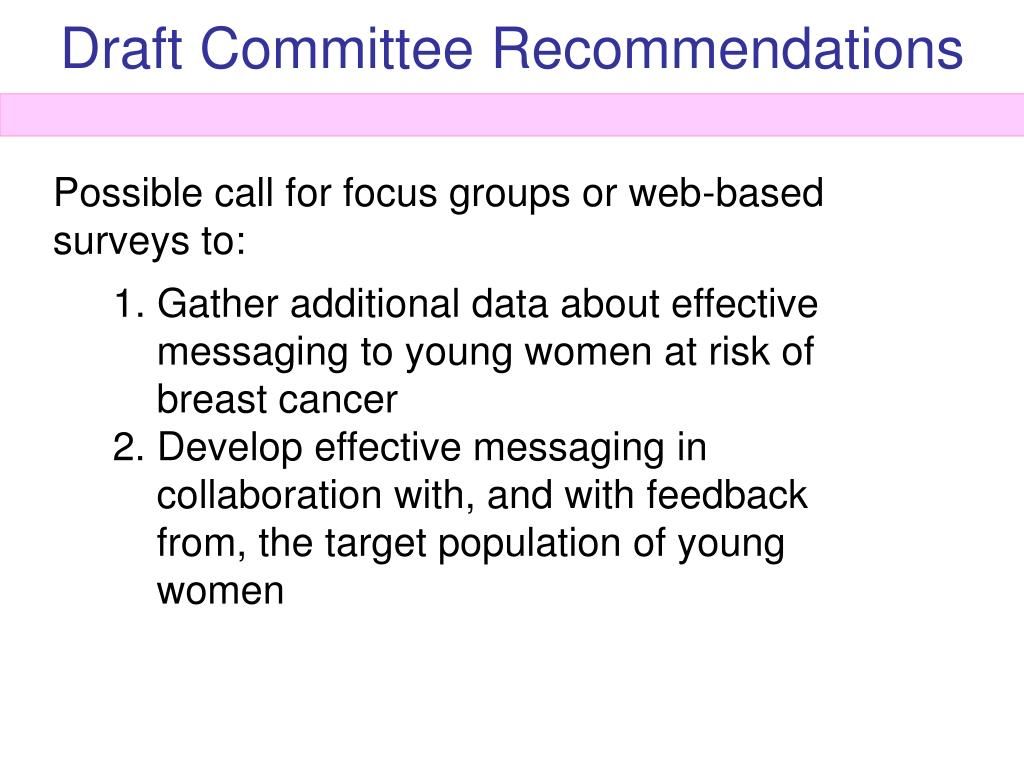 Draft Committee Recommendations

Possible call for focus groups or web-based surveys to:

1. Gather additional data about effective messaging to young women at risk of breast cancer
2. Develop effective messaging in collaboration with, and with feedback from, the target population of young women